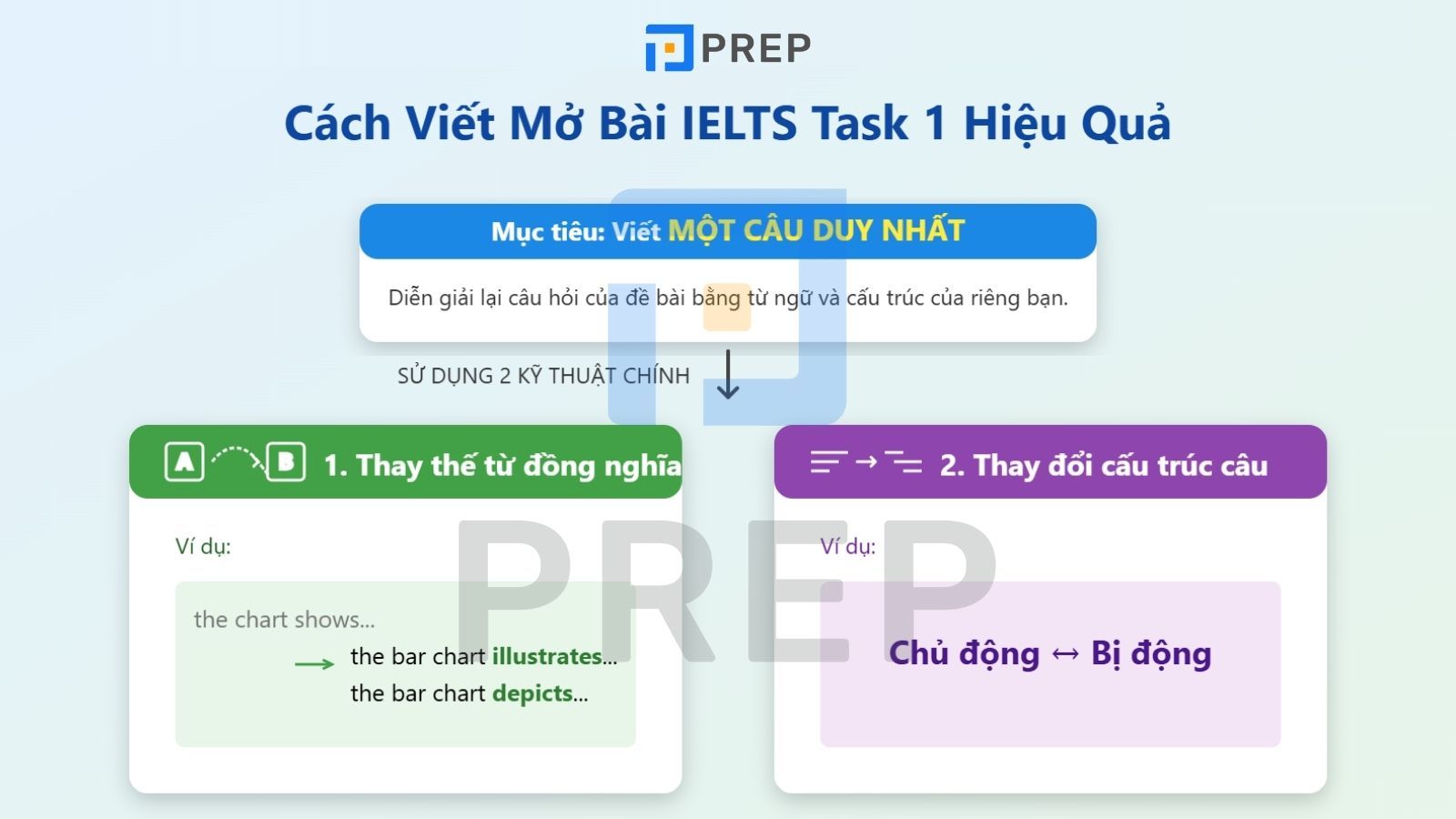 PREP

Cách Viết Mở Bài IELTS Task 1 Hiệu Quả

Mục tiêu: Viết MỘT CÂU DUY NHẤT

Diễn giải lại câu hỏi của đề bài bằng từ ngữ và cấu trúc của riêng bạn.

SỬ DỤNG 2 KỸ THUẬT CHÍNH

A B 1. Thay thế từ đồng nghĩa

Ví dụ:

the chart shows...
the bar chart illustrates...
the bar chart depicts...

2. Thay đổi cấu trúc câu

Ví dụ:

Chủ động ↔ Bị động

PREP